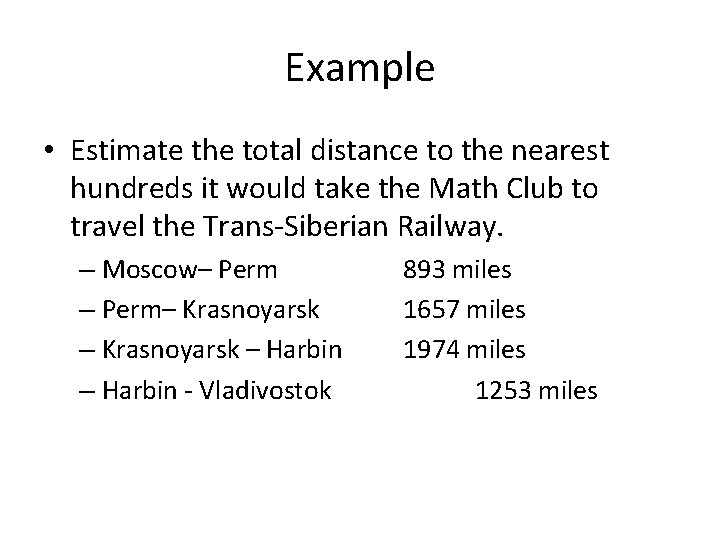 Example

• Estimate the total distance to the nearest hundreds it would take the Math Club to travel the Trans-Siberian Railway.

– Moscow– Perm 893 miles
– Perm– Krasnoyarsk 1657 miles
– Krasnoyarsk – Harbin 1974 miles
– Harbin - Vladivostok 1253 miles